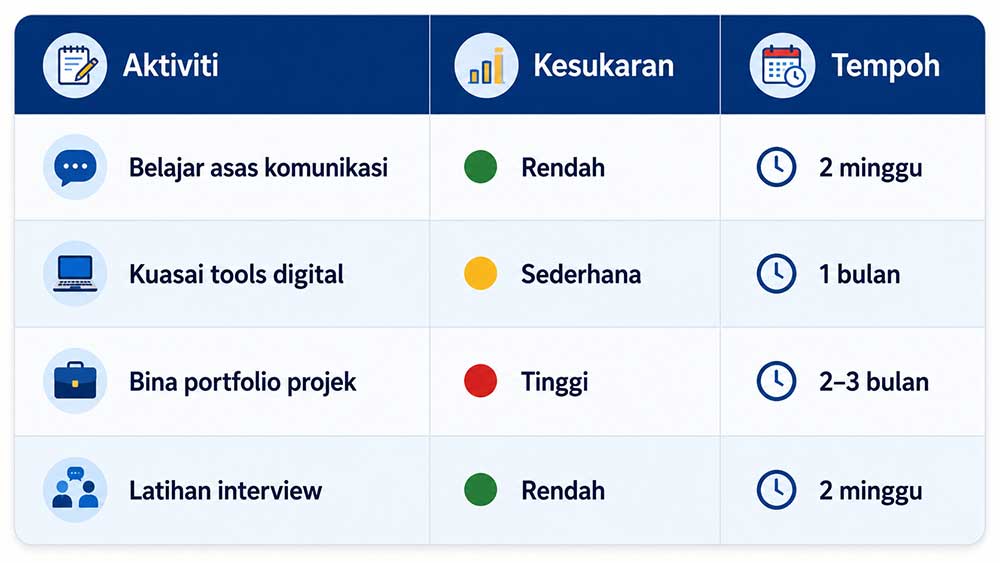 | Aktiviti | Kesukaran | Tempoh |
|---|---|---|
| Belajar asas komunikasi | Rendah | 2 minggu |
| Kuasai tools digital | Sederhana | 1 bulan |
| Bina portfolio projek | Tinggi | 2–3 bulan |
| Latihan interview | Rendah | 2 minggu |